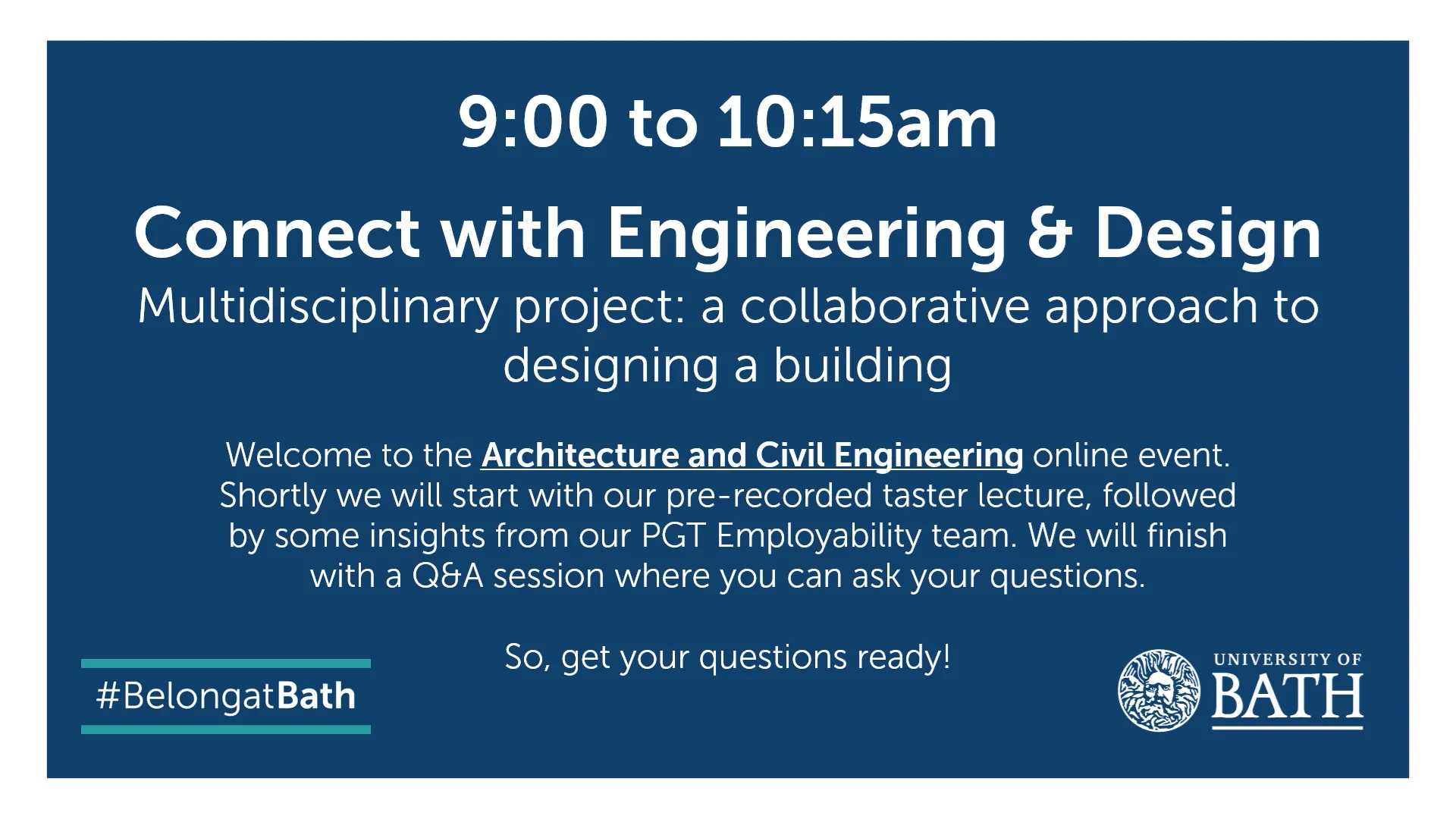 9:00 to 10:15am

Connect with Engineering & Design

Multidisciplinary project: a collaborative approach to designing a building

Welcome to the Architecture and Civil Engineering online event. Shortly we will start with our pre-recorded taster lecture, followed by some insights from our PGT Employability team. We will finish with a Q&A session where you can ask your questions.

So, get your questions ready!

#BelongatBath

UNIVERSITY OF BATH